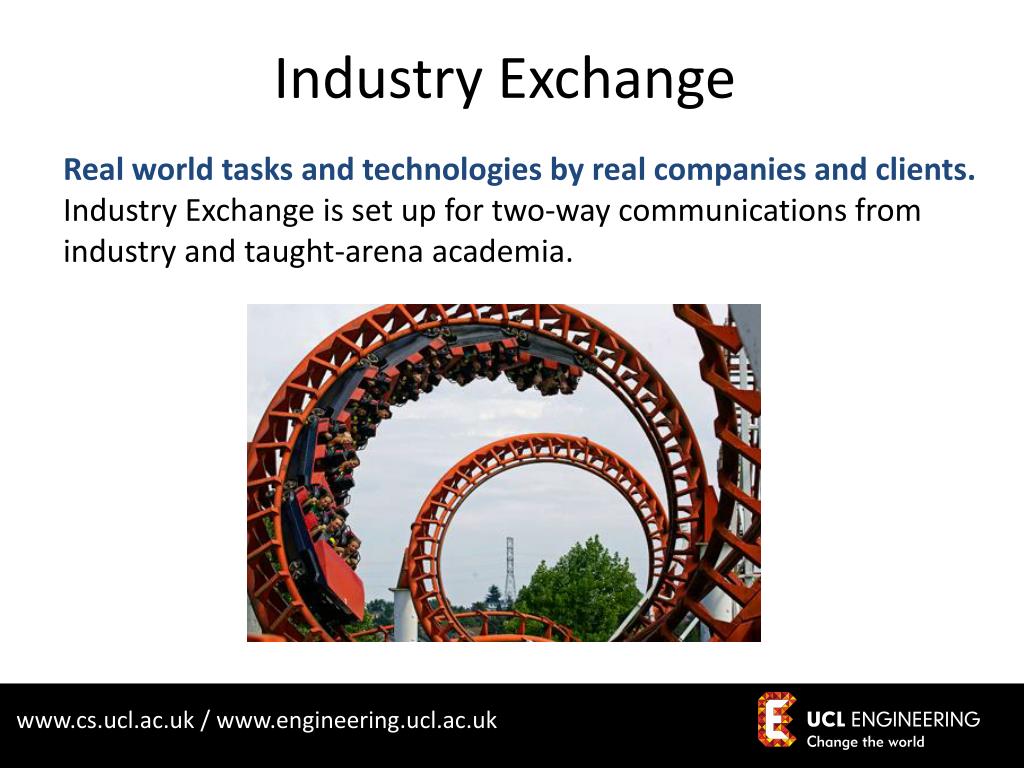 Industry Exchange

Real world tasks and technologies by real companies and clients. Industry Exchange is set up for two-way communications from industry and taught-arena academia.

www.cs.ucl.ac.uk / www.engineering.ucl.ac.uk

UCL ENGINEERING
Change the world